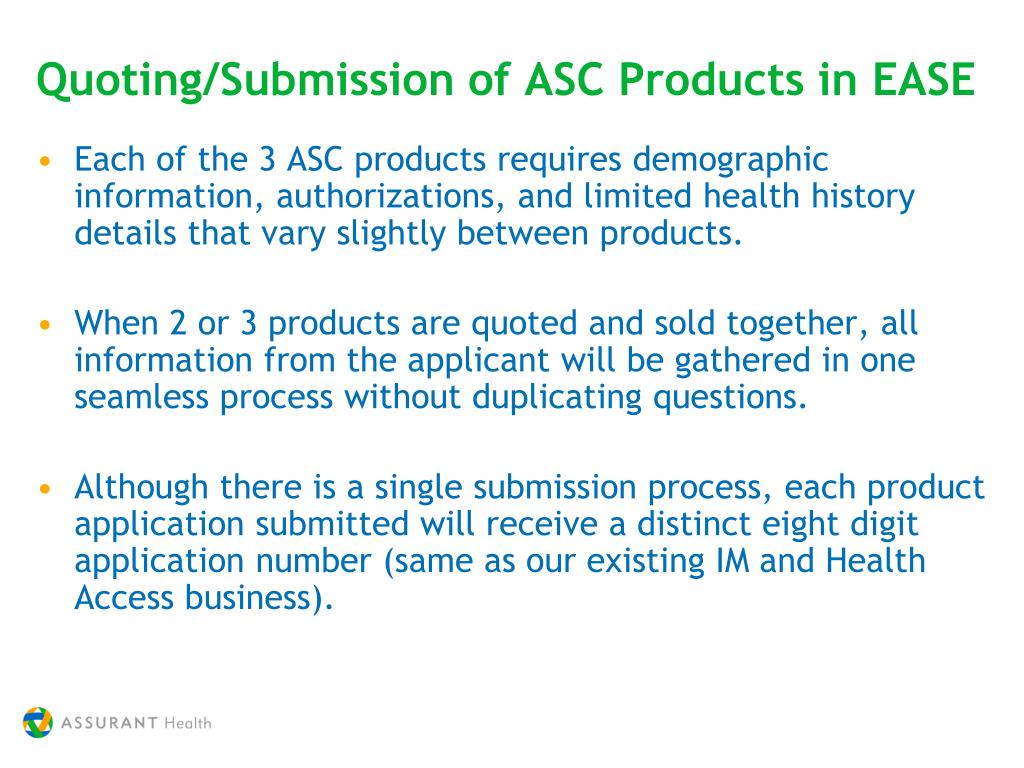 Quoting/Submission of ASC Products in EASE

• Each of the 3 ASC products requires demographic information, authorizations, and limited health history details that vary slightly between products.

• When 2 or 3 products are quoted and sold together, all information from the applicant will be gathered in one seamless process without duplicating questions.

• Although there is a single submission process, each product application submitted will receive a distinct eight digit application number (same as our existing IM and Health Access business).

ASSURANT Health